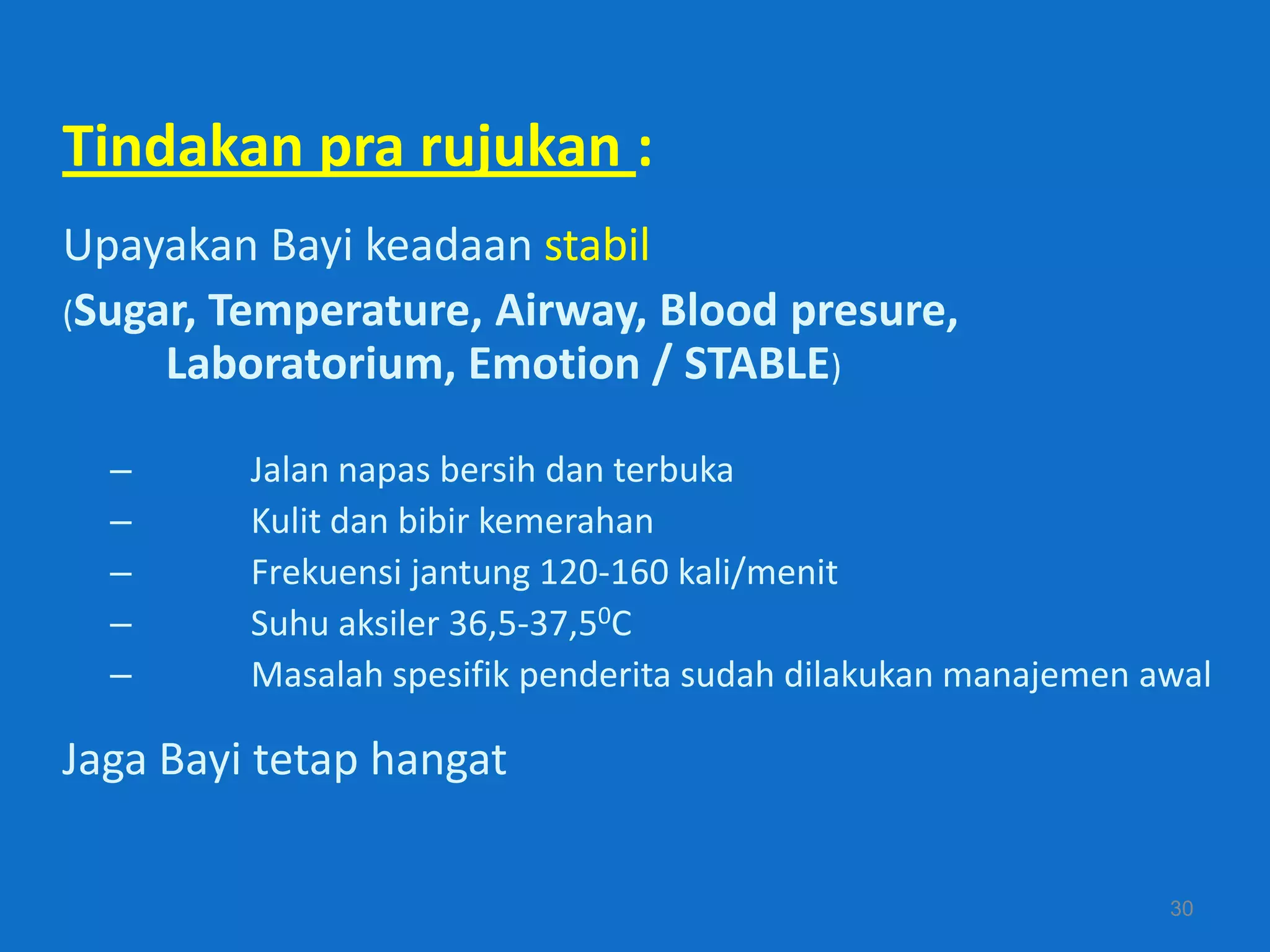 Tindakan pra rujukan :

Upayakan Bayi keadaan stabil

(Sugar, Temperature, Airway, Blood presure, Laboratorium, Emotion / STABLE)

– Jalan napas bersih dan terbuka
– Kulit dan bibir kemerahan
– Frekuensi jantung 120-160 kali/menit
– Suhu aksiler 36,5-37,5$^0$C
– Masalah spesifik penderita sudah dilakukan manajemen awal

Jaga Bayi tetap hangat

30